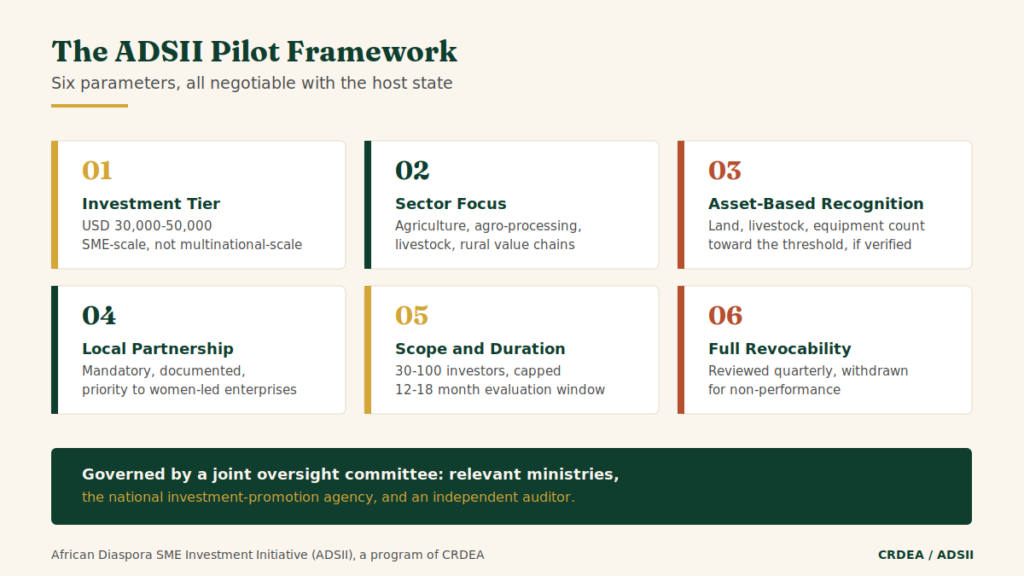 The ADSII Pilot Framework

Six parameters, all negotiable with the host state

01
Investment Tier
USD 30,000-50,000
SME-scale, not multinational-scale

02
Sector Focus
Agriculture, agro-processing, livestock, rural value chains

03
Asset-Based Recognition
Land, livestock, equipment count toward the threshold, if verified

04
Local Partnership
Mandatory, documented, priority to women-led enterprises

05
Scope and Duration
30-100 investors, capped
12-18 month evaluation window

06
Full Revocability
Reviewed quarterly, withdrawn for non-performance

Governed by a joint oversight committee: relevant ministries, the national investment-promotion agency, and an independent auditor.

African Diaspora SME Investment Initiative (ADSII), a program of CRDEA

CRDEA / ADSII